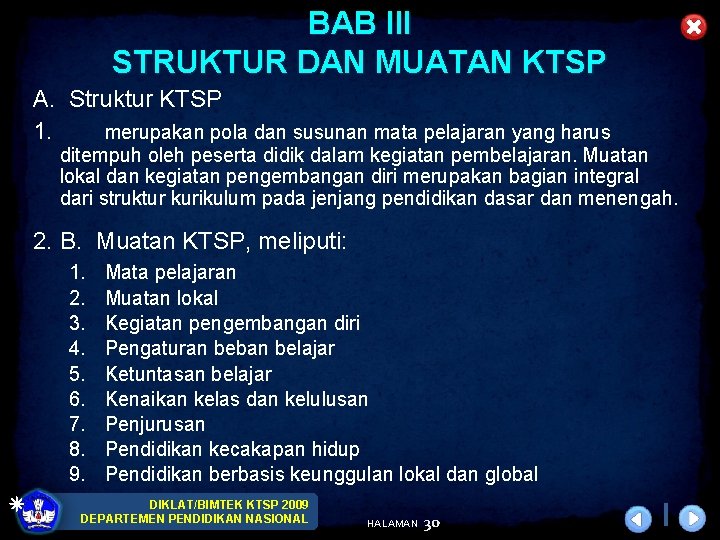 BAB III
STRUKTUR DAN MUATAN KTSP

A. Struktur KTSP

1. merupakan pola dan susunan mata pelajaran yang harus ditempuh oleh peserta didik dalam kegiatan pembelajaran. Muatan lokal dan kegiatan pengembangan diri merupakan bagian integral dari struktur kurikulum pada jenjang pendidikan dasar dan menengah.

2. B. Muatan KTSP, meliputi:
1. Mata pelajaran
2. Muatan lokal
3. Kegiatan pengembangan diri
4. Pengaturan beban belajar
5. Ketuntasan belajar
6. Kenaikan kelas dan kelulusan
7. Penjurusan
8. Pendidikan kecakapan hidup
9. Pendidikan berbasis keunggulan lokal dan global

DIKLAT/BIMTEK KTSP 2009
DEPARTEMEN PENDIDIKAN NASIONAL

HALAMAN 30